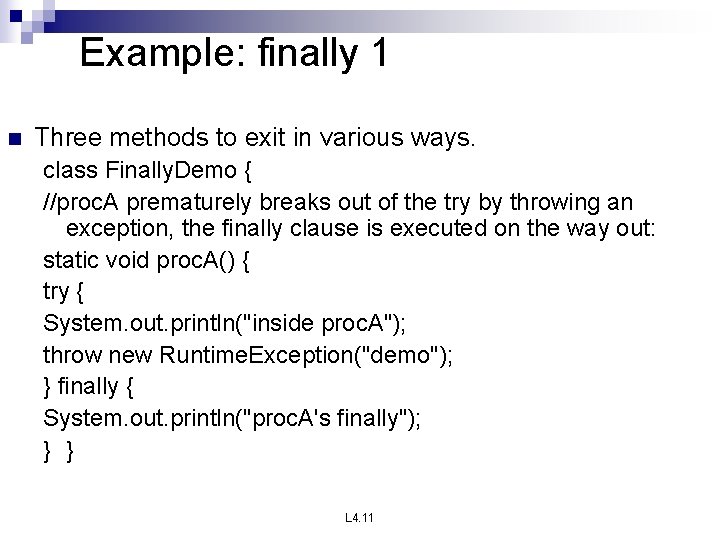 Example: finally 1

Three methods to exit in various ways.

class FinallyDemo {

//procA prematurely breaks out of the try by throwing an exception, the finally clause is executed on the way out:

static void procA() {

try {

System.out.println("inside procA");

throw new RuntimeException("demo");

} finally {

System.out.println("procA's finally");

} }

L4.11